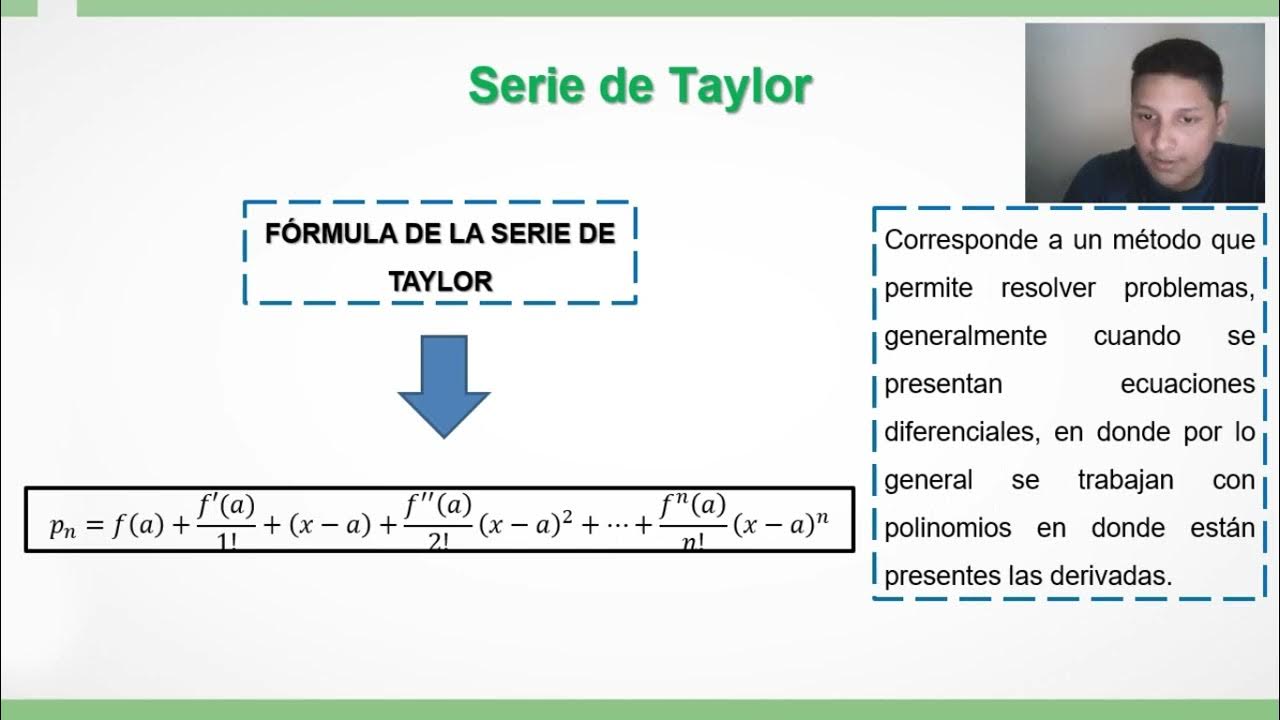 Serie de Taylor

FÓRMULA DE LA SERIE DE TAYLOR

$p_n = f(a) + \frac{f'(a)}{1!} + (x-a) + \frac{f''(a)}{2!}(x-a)^2 + \cdots + \frac{f^n(a)}{n!}(x-a)^n$

Corresponde a un método que permite resolver problemas, generalmente cuando se presentan ecuaciones diferenciales, en donde por lo general se trabajan con polinomios en donde están presentes las derivadas.